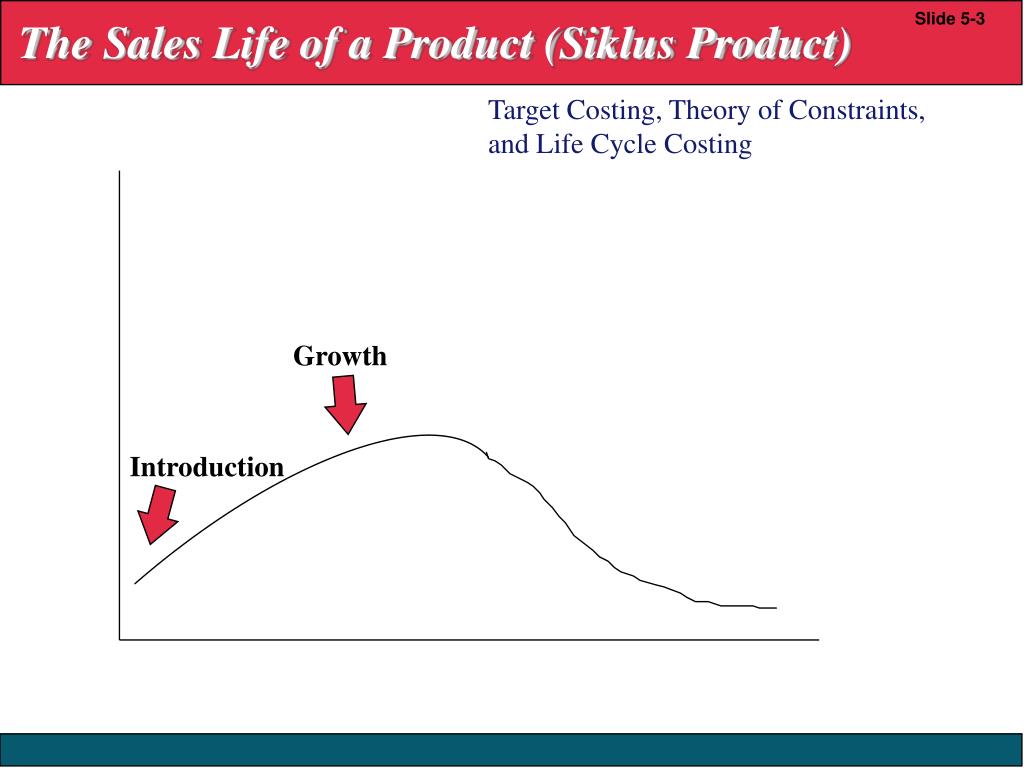 The Sales Life of a Product (Siklus Product)

Slide 5-3

Target Costing, Theory of Constraints, and Life Cycle Costing

Growth

Introduction